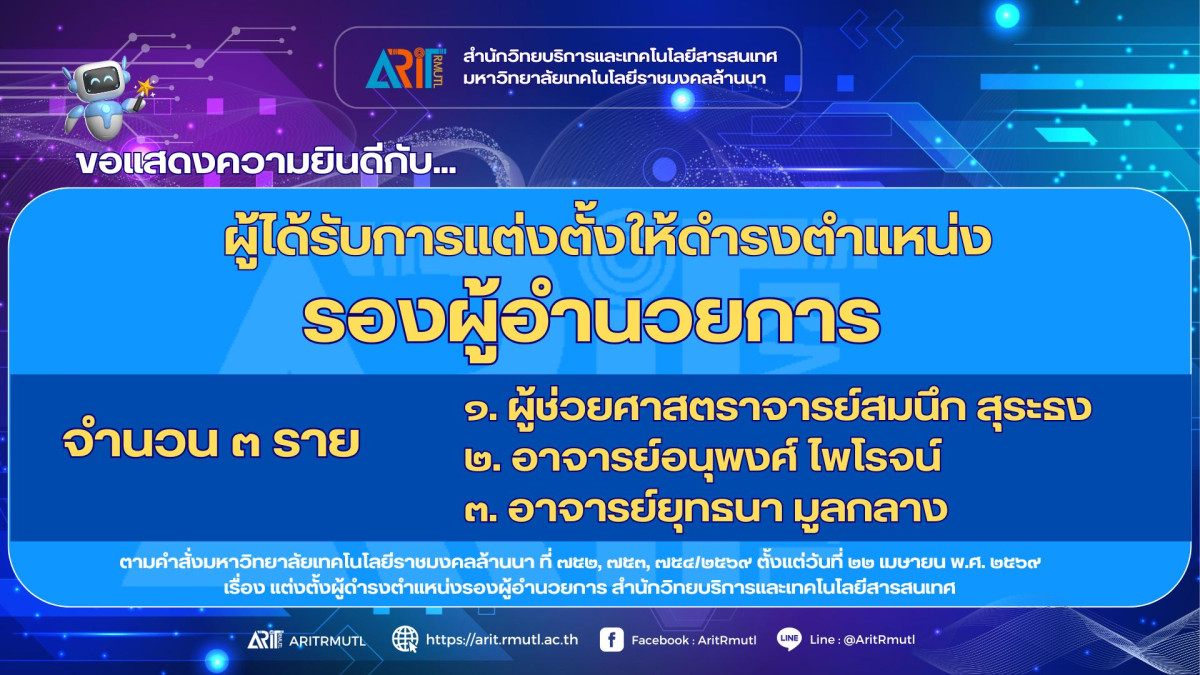 ARIT RMUTL สำนักวิทยบริการและเทคโนโลยีสารสนเทศ มหาวิทยาลัยเทคโนโลยีราชมงคลล้านนา

ขอแสดงความยินดีกับ...

ผู้ได้รับการแต่งตั้งให้ดำรงตำแหน่ง
รองผู้อำนวยการ

จำนวน ๓ ราย

๑. ผู้ช่วยศาสตราจารย์สมนึก สุระธง
๒. อาจารย์อนุพงศ์ ไพโรจน์
๓. อาจารย์ยุทธนา มูลกลาง

ตามคำสั่งมหาวิทยาลัยเทคโนโลยีราชมงคลล้านนา ที่ ๗๕๒, ๗๕๓, ๗๕๔/๒๕๖๙ ตั้งแต่วันที่ ๒๒ เมษายน พ.ศ. ๒๕๖๙
เรื่อง แต่งตั้งผู้ดำรงตำแหน่งรองผู้อำนวยการ สำนักวิทยบริการและเทคโนโลยีสารสนเทศ

ARIT ARITRMUTL https://arit.rmutl.ac.th Facebook : AritRmutl LINE Line : @AritRmutl